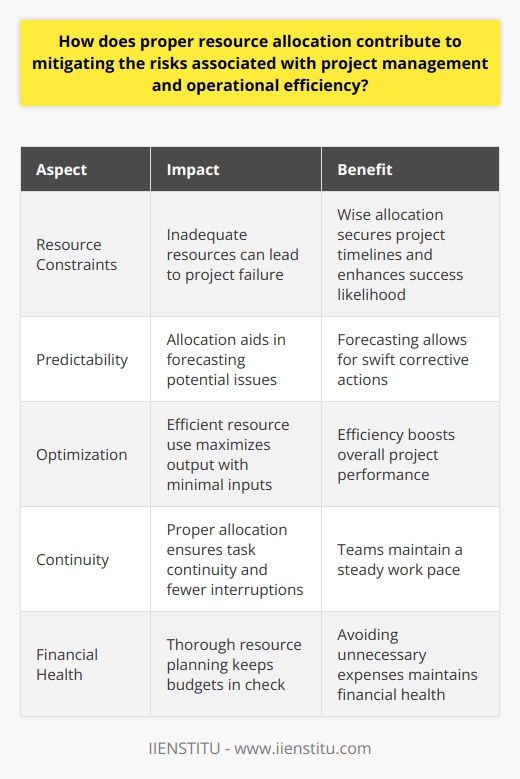 How does proper resource allocation contribute to mitigating the risks associated with project management and operational efficiency?

| Aspect | Impact | Benefit |
|---|---|---|
| Resource Constraints | Inadequate resources can lead to project failure | Wise allocation secures project timelines and enhances success likelihood |
| Predictability | Allocation aids in forecasting potential issues | Forecasting allows for swift corrective actions |
| Optimization | Efficient resource use maximizes output with minimal inputs | Efficiency boosts overall project performance |
| Continuity | Proper allocation ensures task continuity and fewer interruptions | Teams maintain a steady work pace |
| Financial Health | Thorough resource planning keeps budgets in check | Avoiding unnecessary expenses maintains financial health |

IIENSTITU - www.iienstitu.com